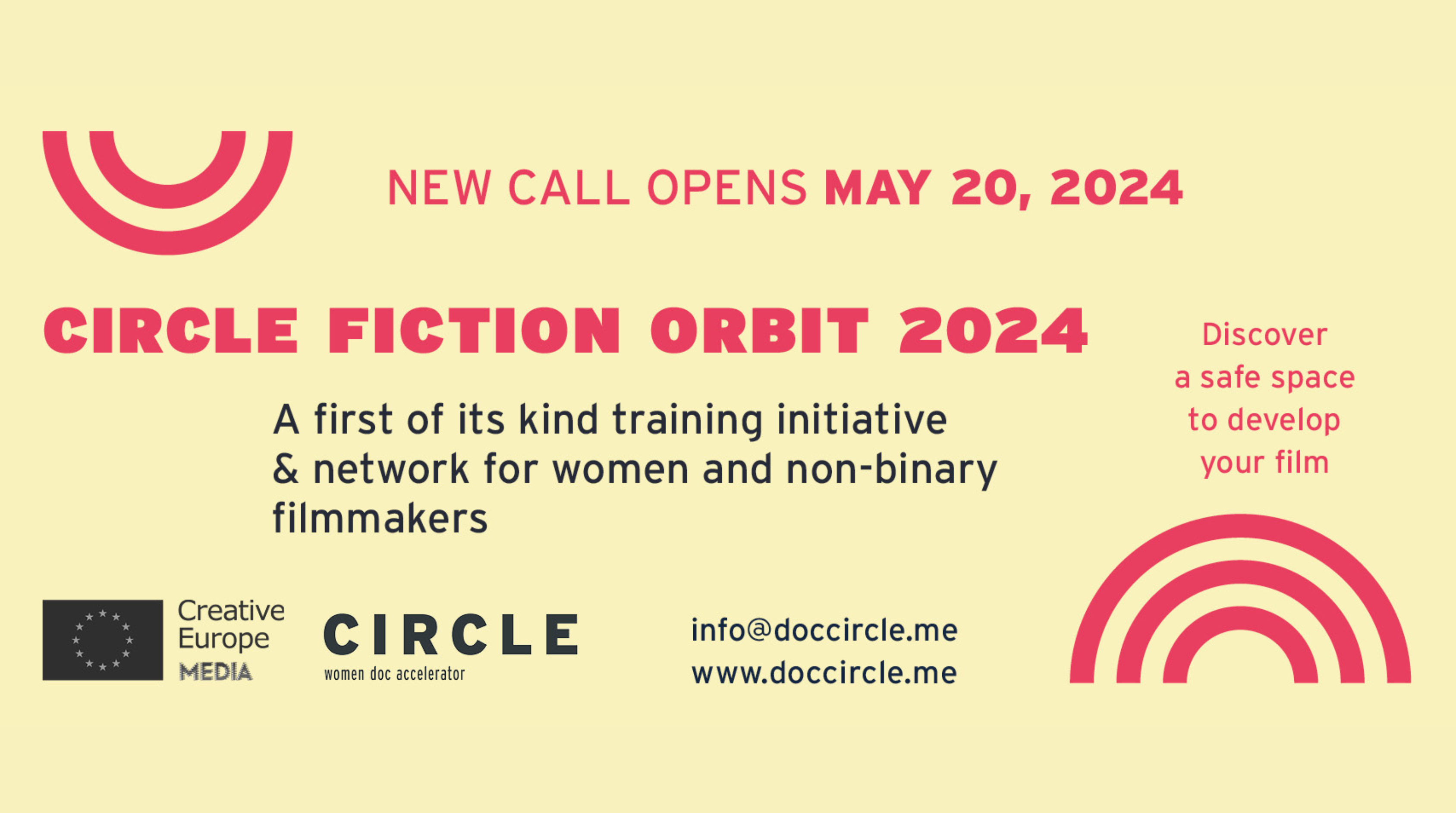 NEW CALL OPENS MAY 20, 2024

CIRCLE FICTION ORBIT 2024

A first of its kind training initiative & network for women and non-binary filmmakers

Discover a safe space to develop your film

Creative Europe MEDIA

CIRCLE
women doc accelerator

info@doccircle.me
www.doccircle.me